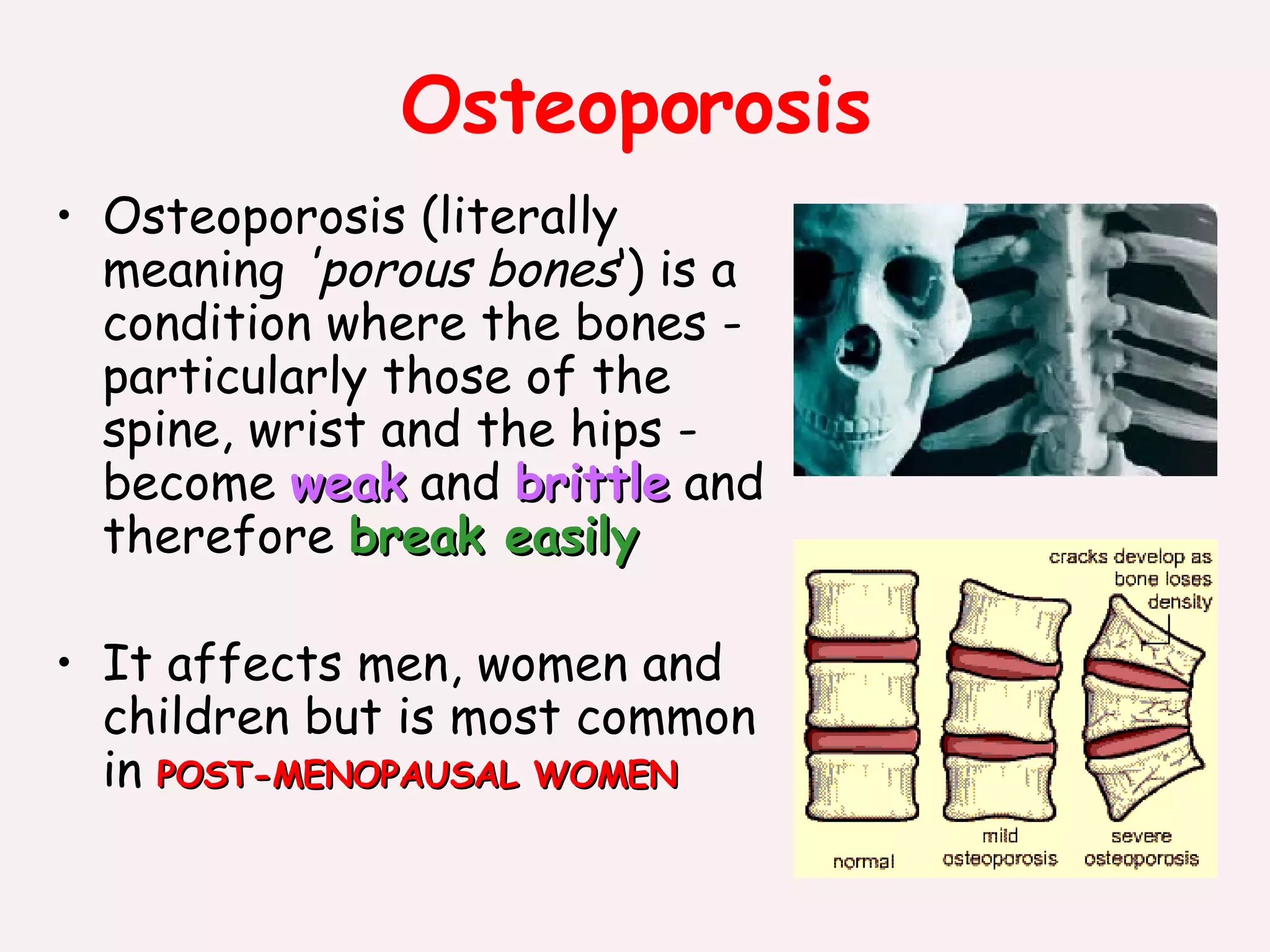 Osteoporosis

• Osteoporosis (literally meaning 'porous bones') is a condition where the bones - particularly those of the spine, wrist and the hips - become weak and brittle and therefore break easily

• It affects men, women and children but is most common in POST-MENOPAUSAL WOMEN

cracks develop as bone loses density

normal

mild osteoporosis

severe osteoporosis